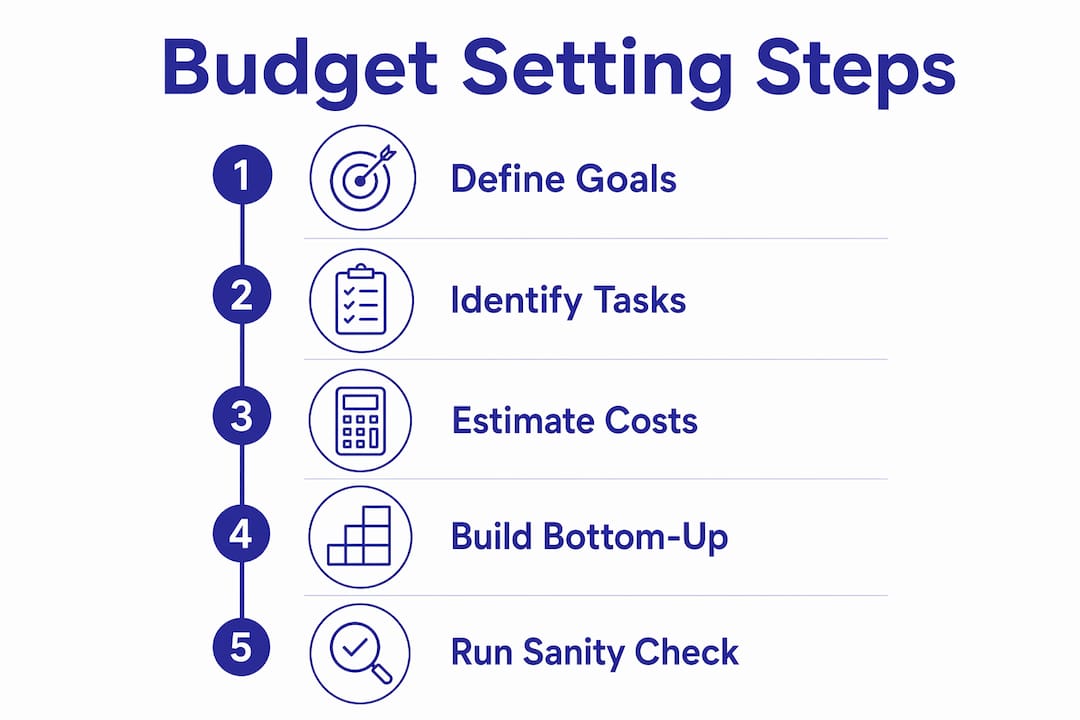 Budget Setting Steps

1 Define Goals

2 Identify Tasks

3 Estimate Costs

4 Build Bottom-Up

5 Run Sanity Check